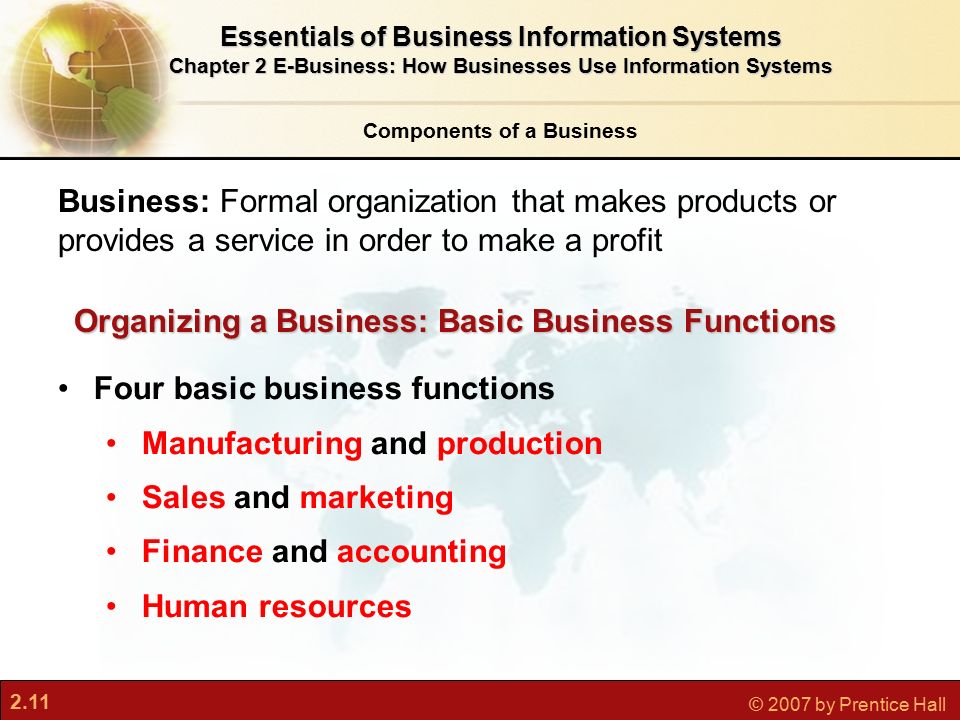 Essentials of Business Information Systems
Chapter 2 E-Business: How Businesses Use Information Systems

Components of a Business

Business: Formal organization that makes products or provides a service in order to make a profit

Organizing a Business: Basic Business Functions

• Four basic business functions
• Manufacturing and production
• Sales and marketing
• Finance and accounting
• Human resources

2.11

© 2007 by Prentice Hall